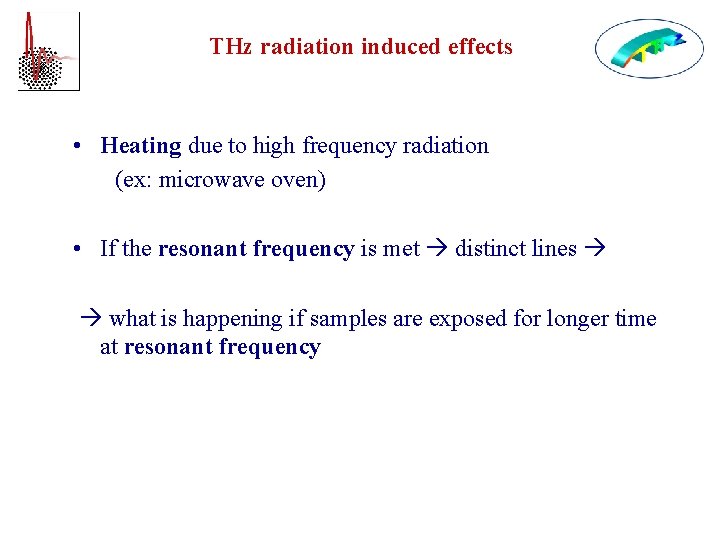 THz radiation induced effects

• Heating due to high frequency radiation
(ex: microwave oven)

• If the resonant frequency is met → distinct lines →

→ what is happening if samples are exposed for longer time at resonant frequency